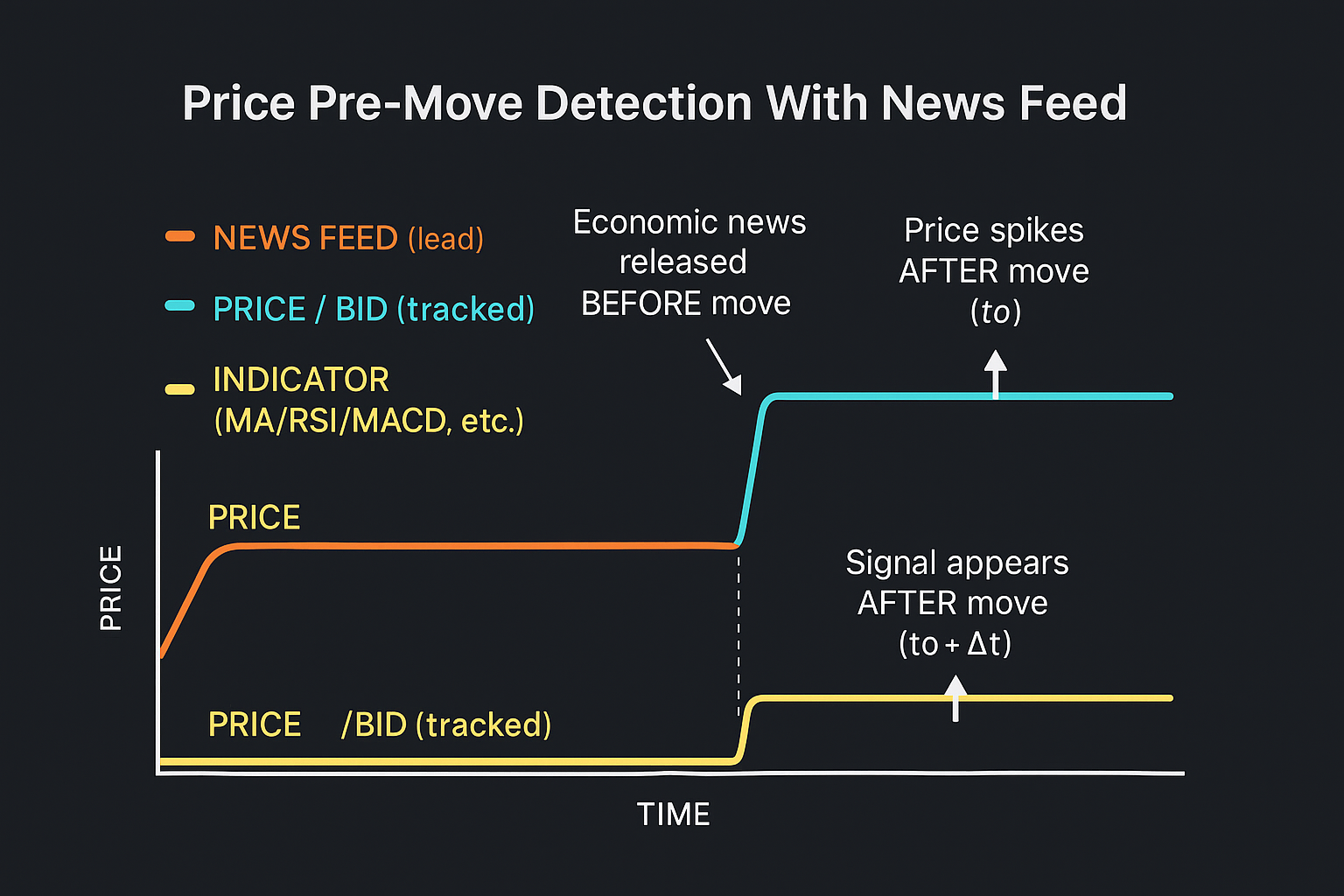 Price Pre-Move Detection With News Feed

NEWS FEED (lead)

PRICE / BID (tracked)

INDICATOR (MA/RSI/MACD, etc.)

Economic news released BEFORE move

Price spikes AFTER move (to)

PRICE

PRICE

Signal appears AFTER move (to + Δt)

PRICE /BID (tracked)

TIME